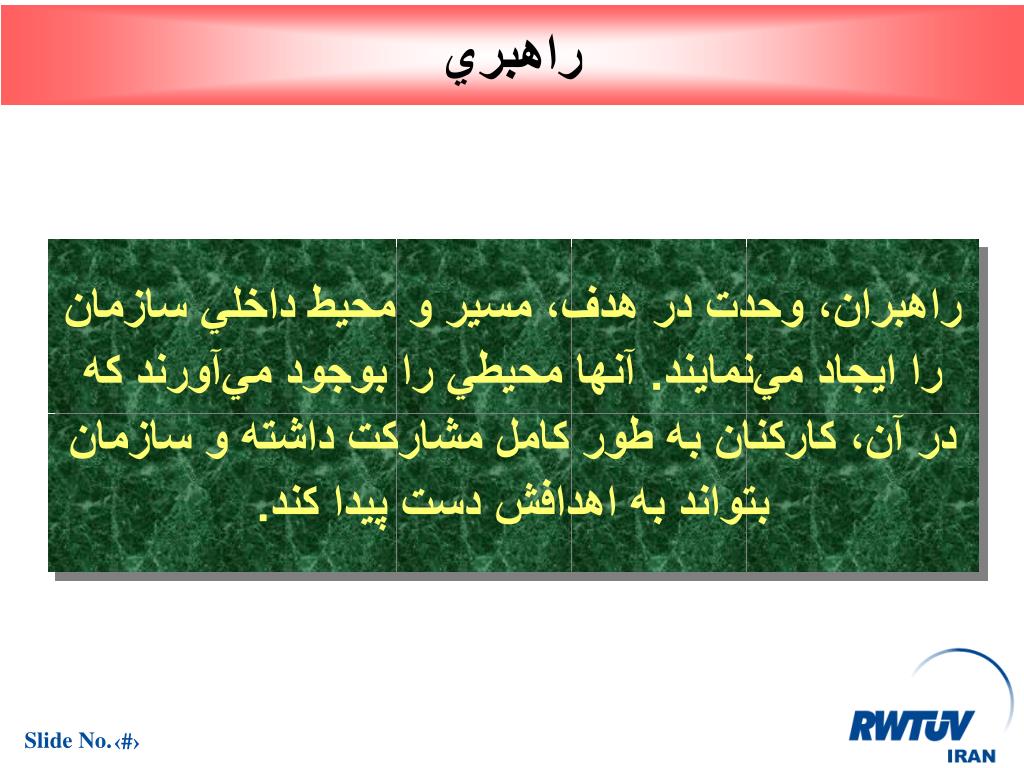 راهبري

راهبران، وحدت در هدف، مسير و محيط داخلي سازمان را ايجاد مي‌نمايند. آنها محيطي را بوجود مي‌آورند كه در آن، كاركنان به طور كامل مشاركت داشته و سازمان بتواند به اهدافش دست پيدا كند.

Slide No.‹#›

RWTÜV IRAN